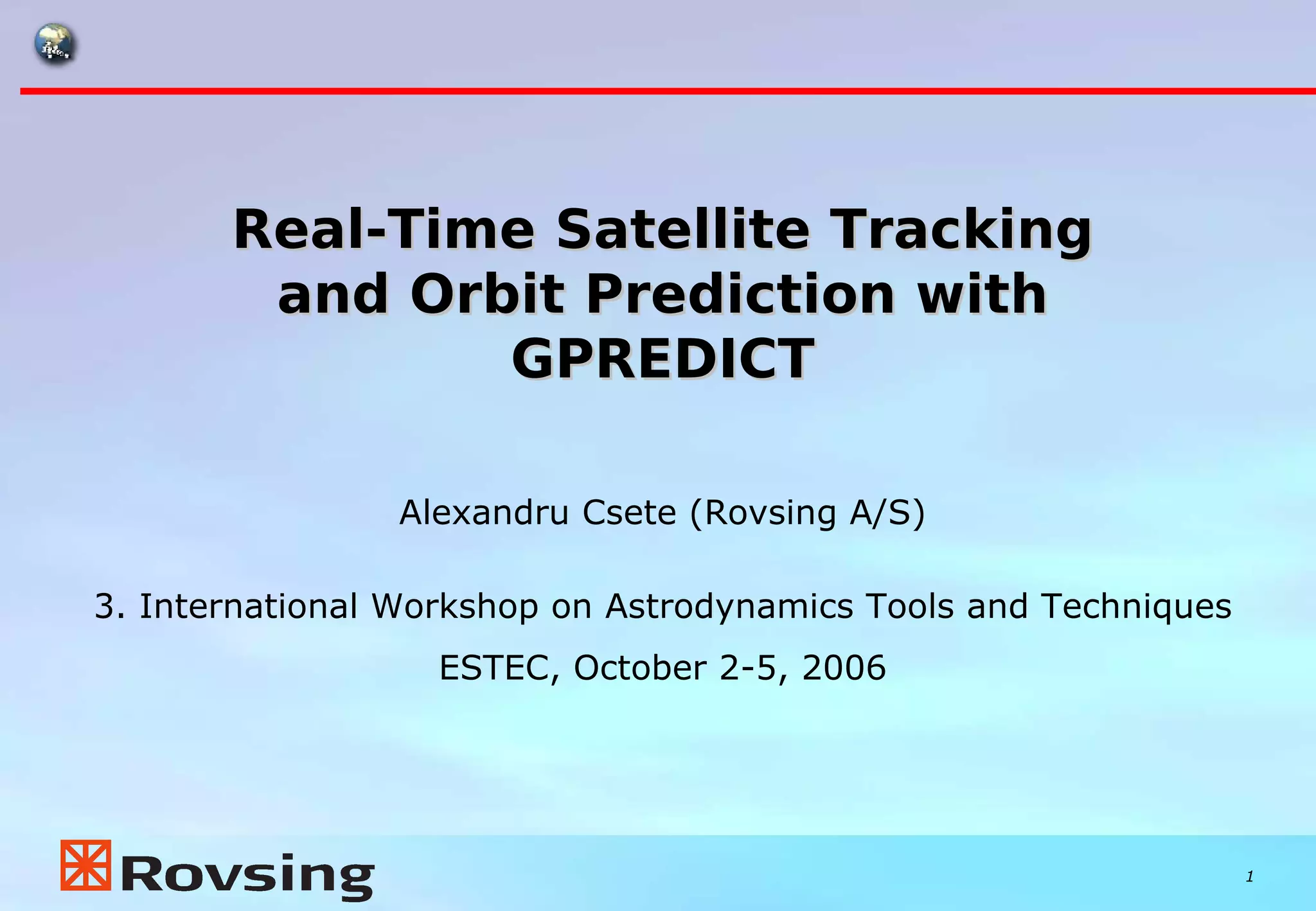 Real-Time Satellite Tracking and Orbit Prediction with GPREDICT

Alexandru Csete (Rovsing A/S)

3. International Workshop on Astrodynamics Tools and Techniques

ESTEC, October 2-5, 2006

Rovsing

1